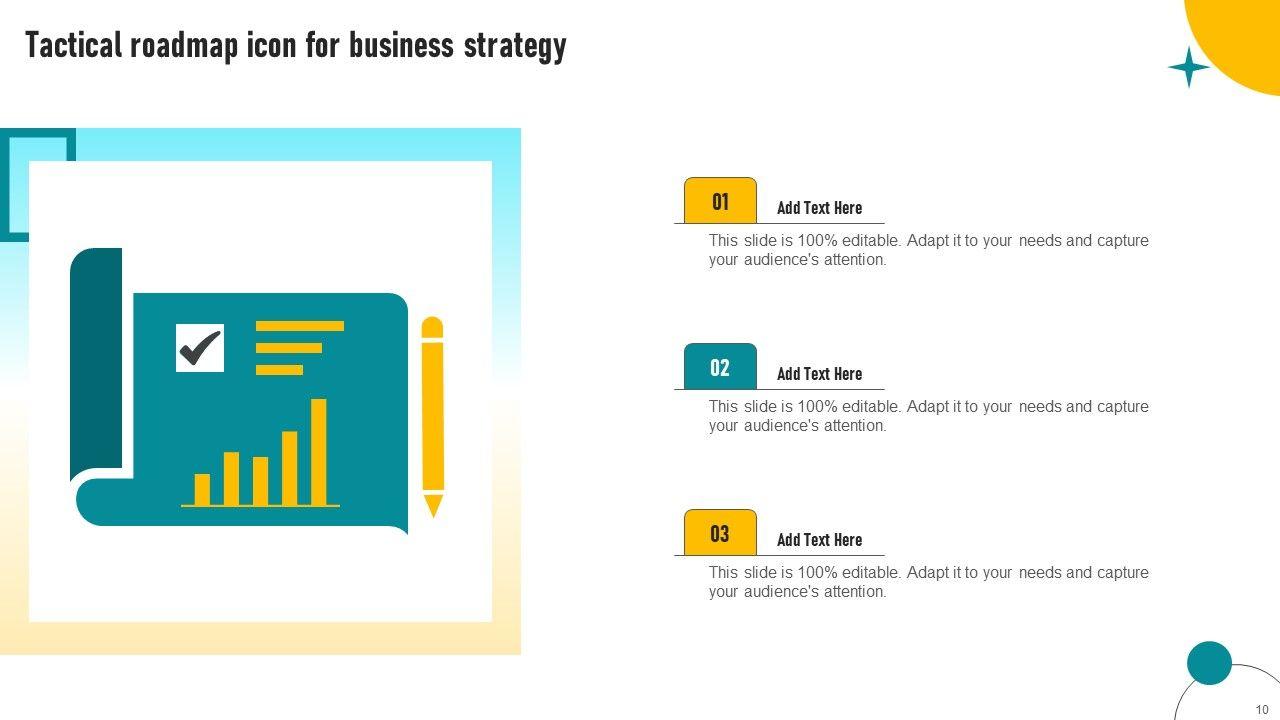 Tactical roadmap icon for business strategy

01
Add Text Here
This slide is 100% editable. Adapt it to your needs and capture your audience's attention.

02
Add Text Here
This slide is 100% editable. Adapt it to your needs and capture your audience's attention.

03
Add Text Here
This slide is 100% editable. Adapt it to your needs and capture your audience's attention.

10